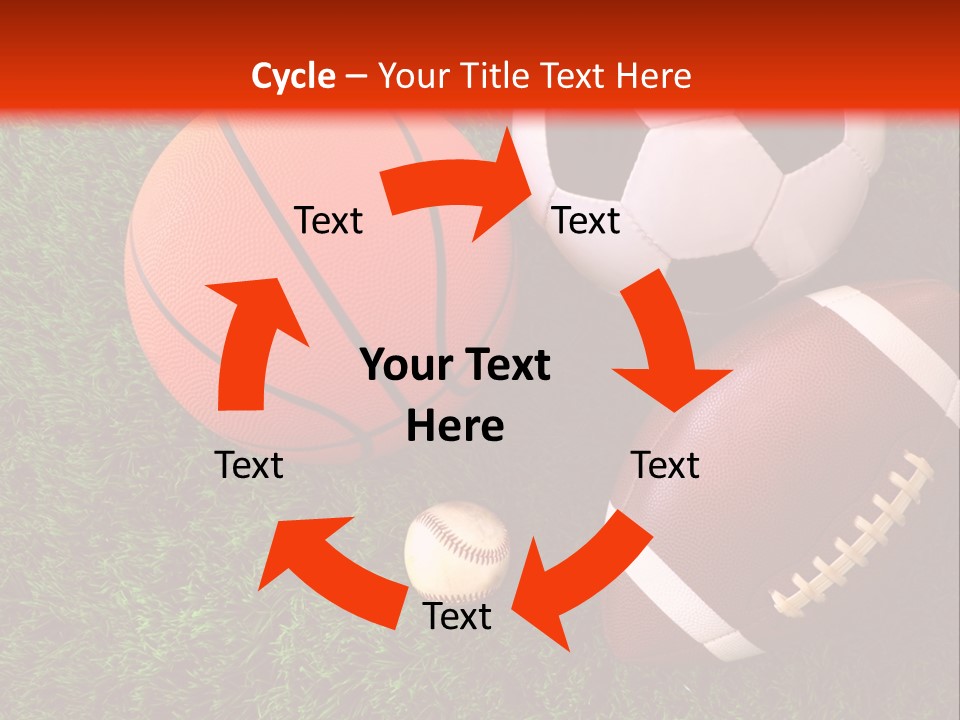 Cycle – Your Title Text Here

Text

Text

Your Text Here

Text

Text

Text